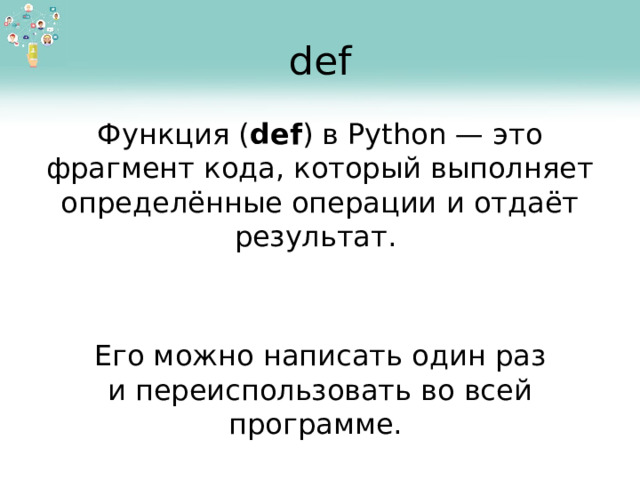 def

Функция (def) в Python — это фрагмент кода, который выполняет определённые операции и отдаёт результат.

Его можно написать один раз и переиспользовать во всей программе.